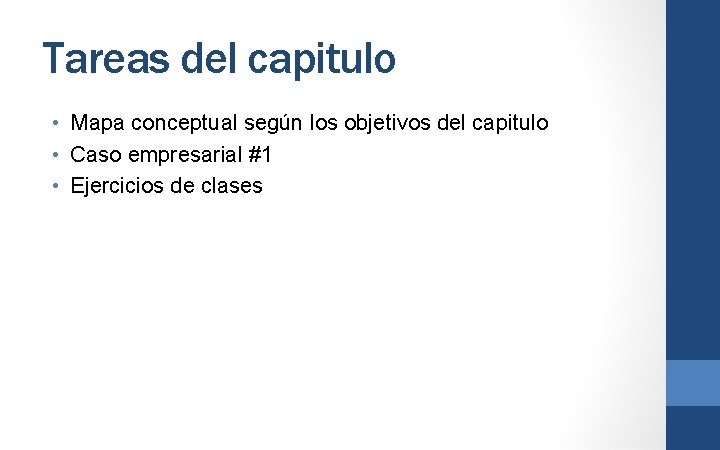 Tareas del capitulo

• Mapa conceptual según los objetivos del capitulo
• Caso empresarial #1
• Ejercicios de clases